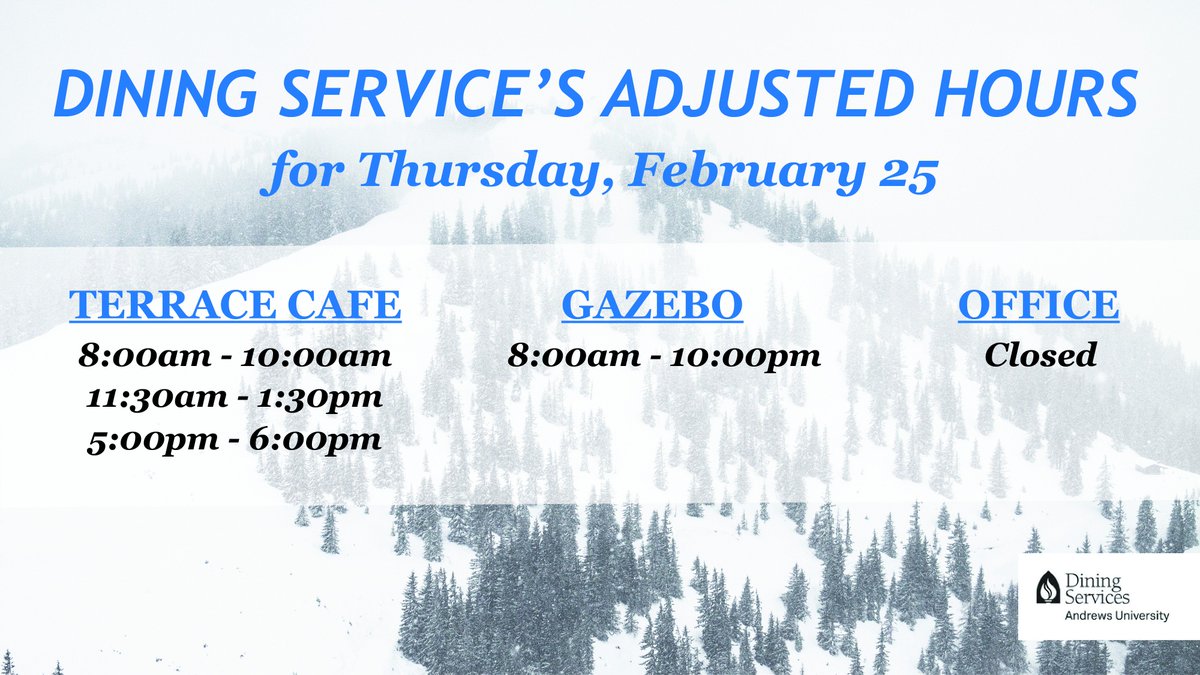 DINING SERVICE'S ADJUSTED HOURS
for Thursday, February 25

TERRACE CAFE
8:00am - 10:00am
11:30am - 1:30pm
5:00pm - 6:00pm

GAZEBO
8:00am - 10:00pm

OFFICE
Closed

Dining Services
Andrews University